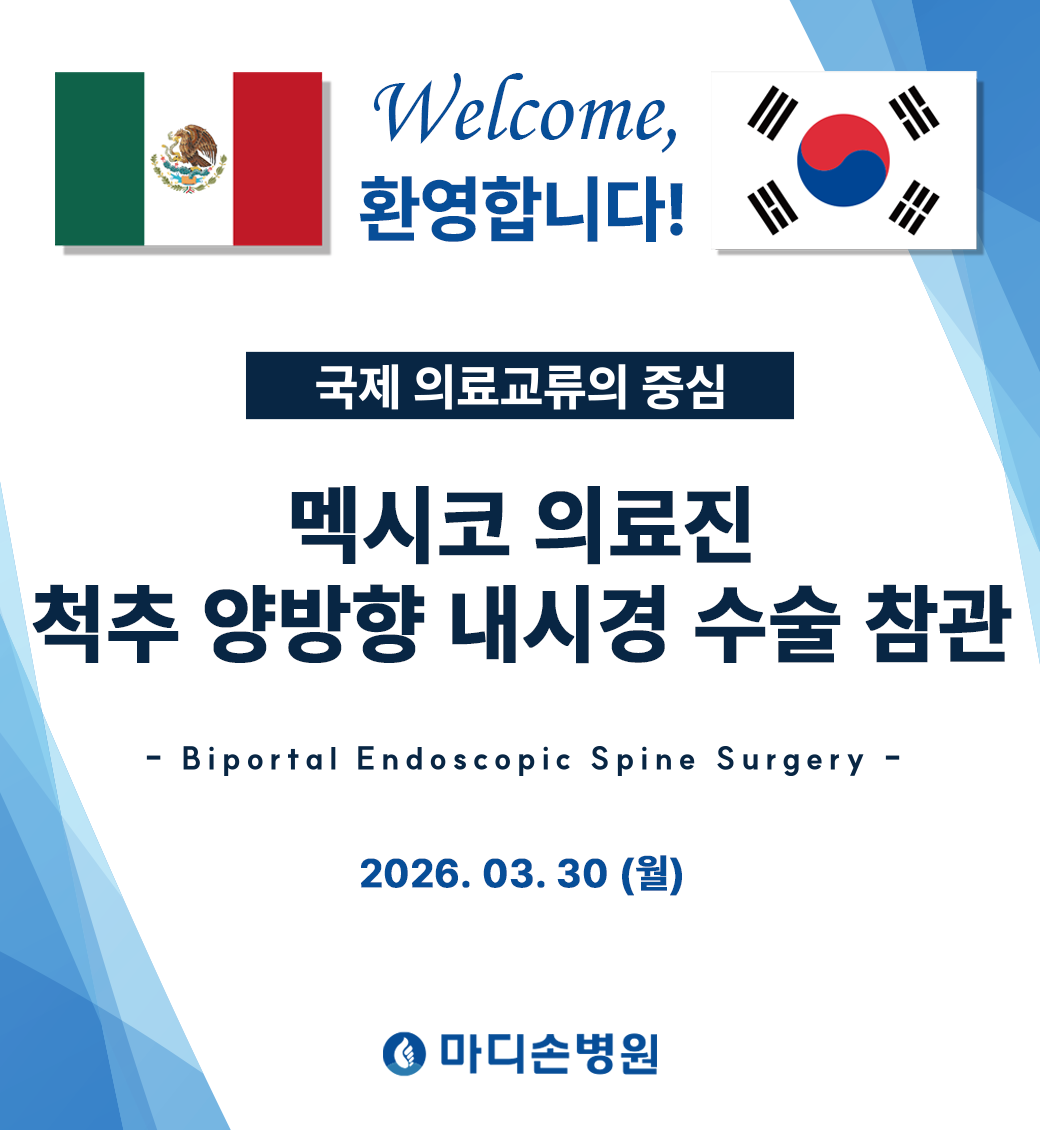 Welcome,
환영합니다!

국제 의료교류의 중심

멕시코 의료진
척추 양방향 내시경 수술 참관

- Biportal Endoscopic Spine Surgery -

2026. 03. 30 (월)

마디손병원